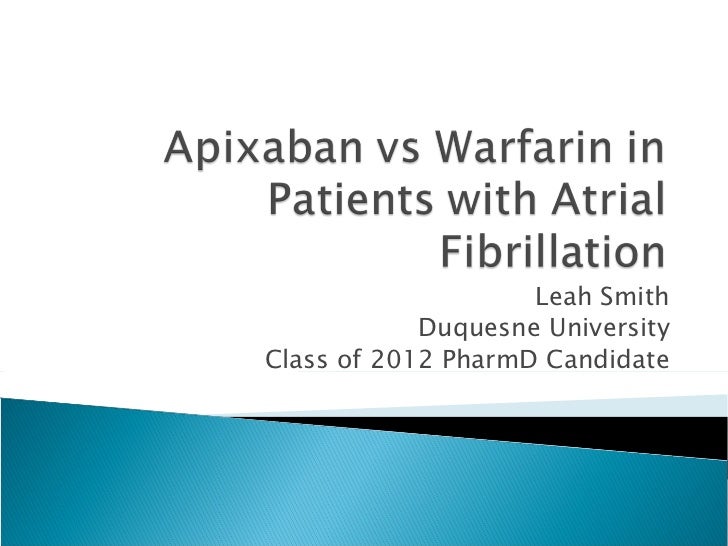 Apixaban vs Warfarin in Patients with Atrial Fibrillation

Leah Smith
Duquesne University
Class of 2012 PharmD Candidate